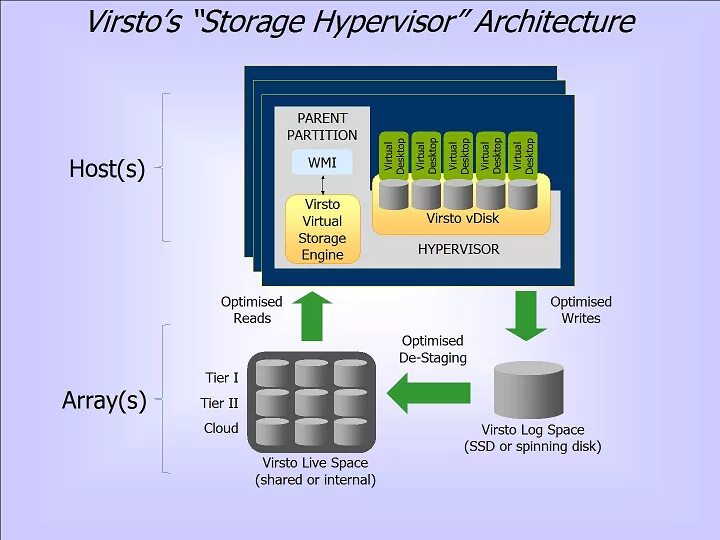 Virsto's "Storage Hypervisor" Architecture

Host(s)

PARENT PARTITION

WMI

Virsto Virtual Storage Engine

Virtual Desktop

Virtual Desktop

Virtual Desktop

Virtual Desktop

Virtual Desktop

Virsto vDisk

HYPERVISOR

Optimised Reads

Optimised Writes

Optimised De-Staging

Array(s)

Tier I

Tier II

Cloud

Virsto Live Space (shared or internal)

Virsto Log Space (SSD or spinning disk)